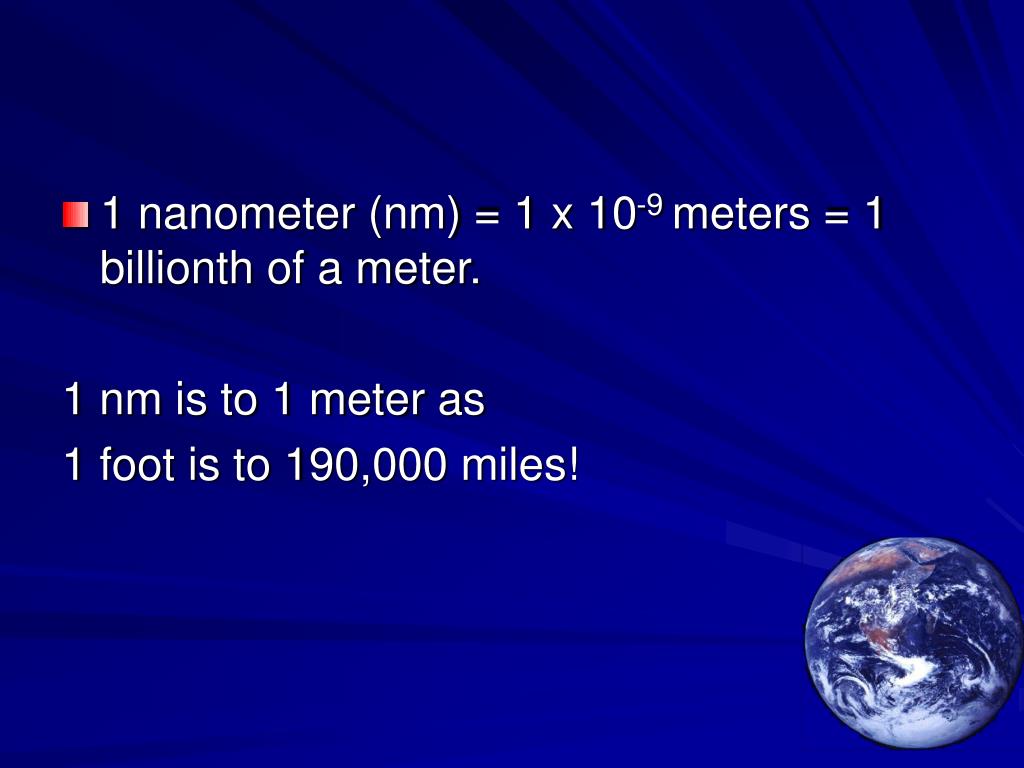 1 nanometer (nm) = 1 x $10^{-9}$ meters = 1 billionth of a meter.

1 nm is to 1 meter as
1 foot is to 190,000 miles!